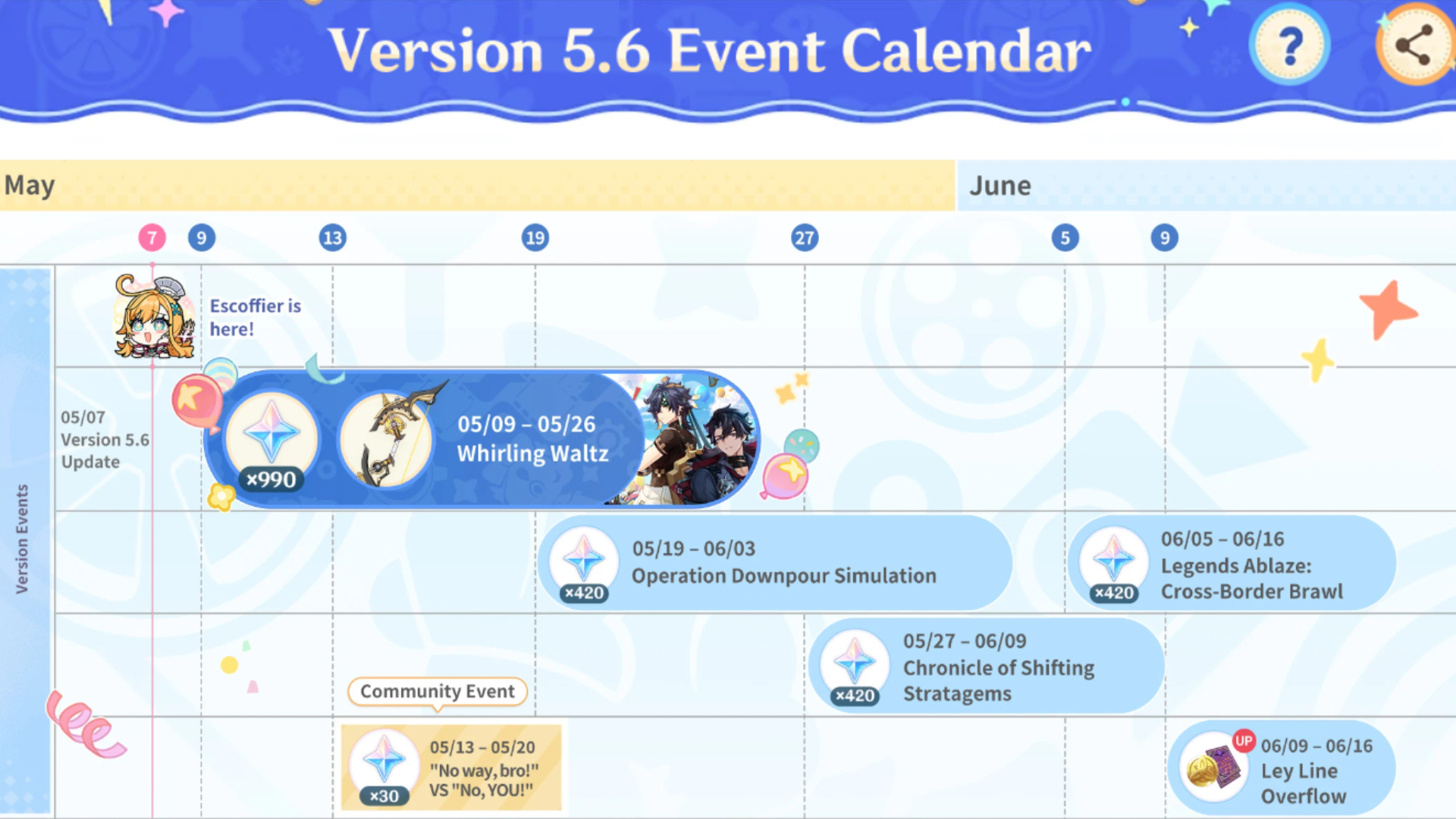 Version 5.6 Event Calendar

?

May

June

7 9 13 19 27 5 9

Version Events

Escoffier is here!

05/07 Version 5.6 Update

×990

05/09 – 05/26
Whirling Waltz

×420
05/19 – 06/03
Operation Downpour Simulation

×420
06/05 – 06/16
Legends Ablaze: Cross-Border Brawl

×420
05/27 – 06/09
Chronicle of Shifting Stratagems

Community Event

×30
05/13 – 05/20
"No way, bro!" VS "No, YOU!"

UP
06/09 – 06/16
Ley Line Overflow